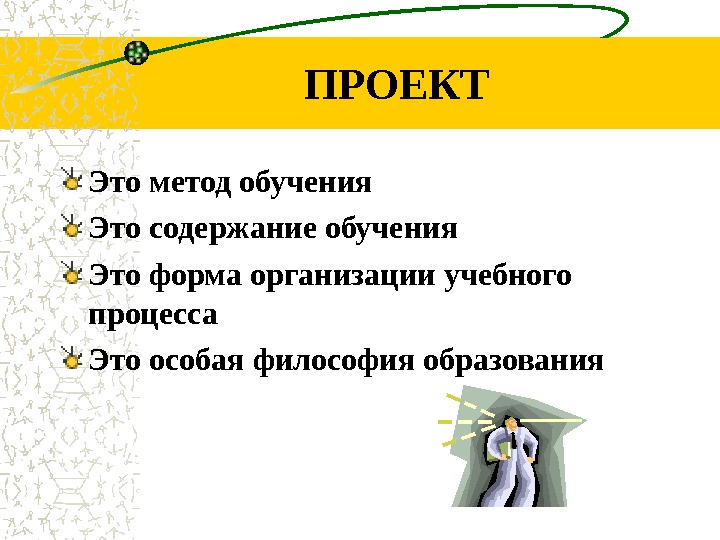 ПРОЕКТ

Это метод обучения

Это содержание обучения

Это форма организации учебного процесса

Это особая философия образования